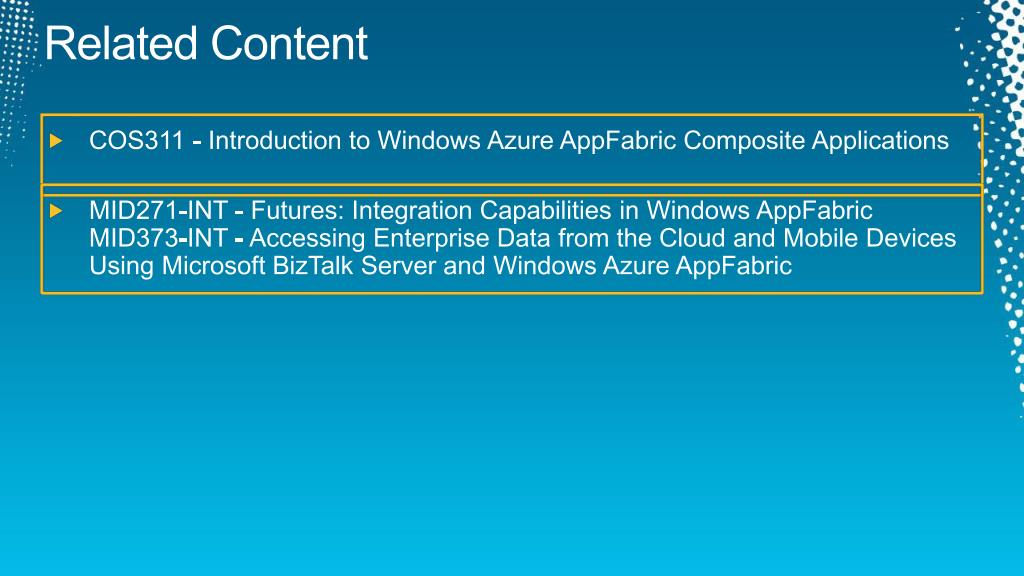 Related Content

COS311 - Introduction to Windows Azure AppFabric Composite Applications

MID271-INT - Futures: Integration Capabilities in Windows AppFabric
MID373-INT - Accessing Enterprise Data from the Cloud and Mobile Devices Using Microsoft BizTalk Server and Windows Azure AppFabric